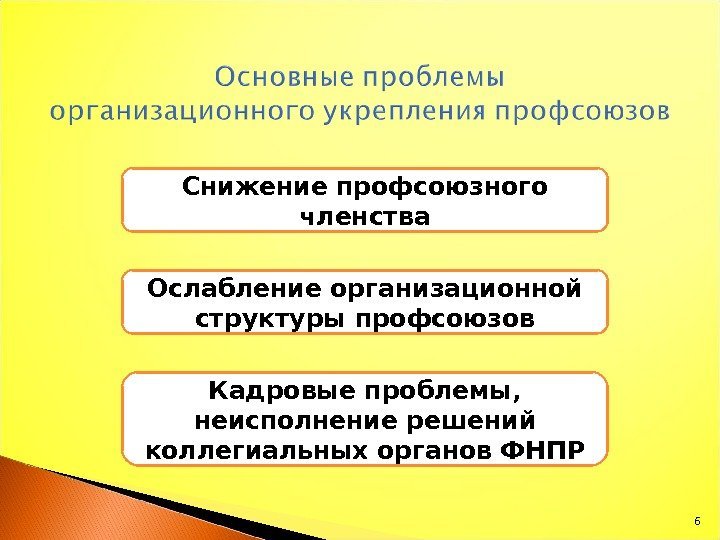 Основные проблемы организационного укрепления профсоюзов

Снижение профсоюзного членства

Ослабление организационной структуры профсоюзов

Кадровые проблемы, неисполнение решений коллегиальных органов ФНПР

6